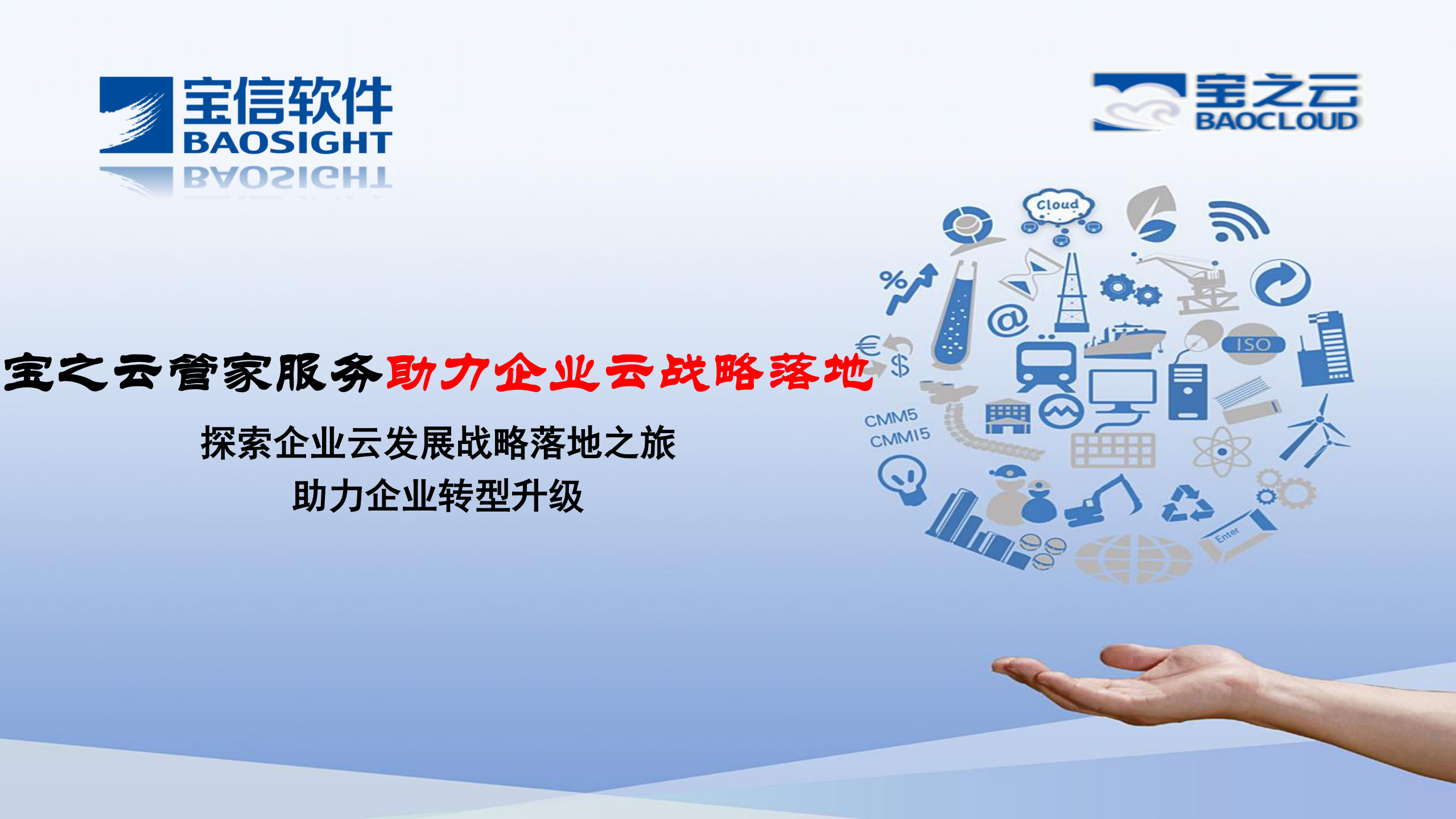 宝信软件
BAOSIGHT

宝之云
BAOCLOUD

宝之云管家服务助力企业云战略落地

探索企业云发展战略落地之旅
助力企业转型升级

Cloud
%
@
€
$
ISO
CMM5
CMMI5
Enter